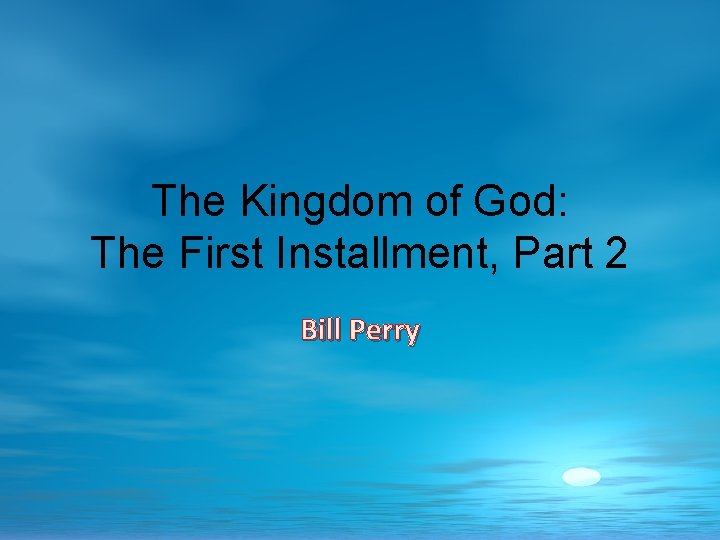 The Kingdom of God:
The First Installment, Part 2

Bill Perry